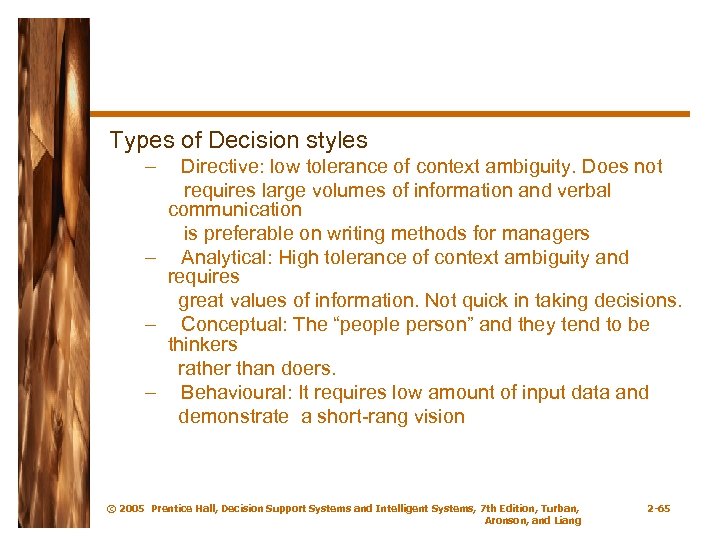 Types of Decision styles

– Directive: low tolerance of context ambiguity. Does not requires large volumes of information and verbal communication is preferable on writing methods for managers

– Analytical: High tolerance of context ambiguity and requires great values of information. Not quick in taking decisions.

– Conceptual: The “people person” and they tend to be thinkers rather than doers.

– Behavioural: It requires low amount of input data and demonstrate a short-rang vision

© 2005 Prentice Hall, Decision Support Systems and Intelligent Systems, 7th Edition, Turban, Aronson, and Liang

2-65